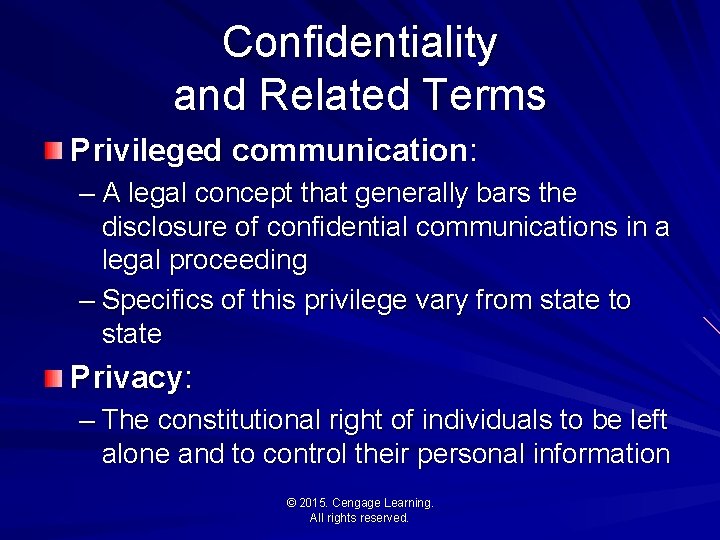 Confidentiality and Related Terms

Privileged communication:

– A legal concept that generally bars the disclosure of confidential communications in a legal proceeding

– Specifics of this privilege vary from state to state

Privacy:

– The constitutional right of individuals to be left alone and to control their personal information

© 2015. Cengage Learning. All rights reserved.